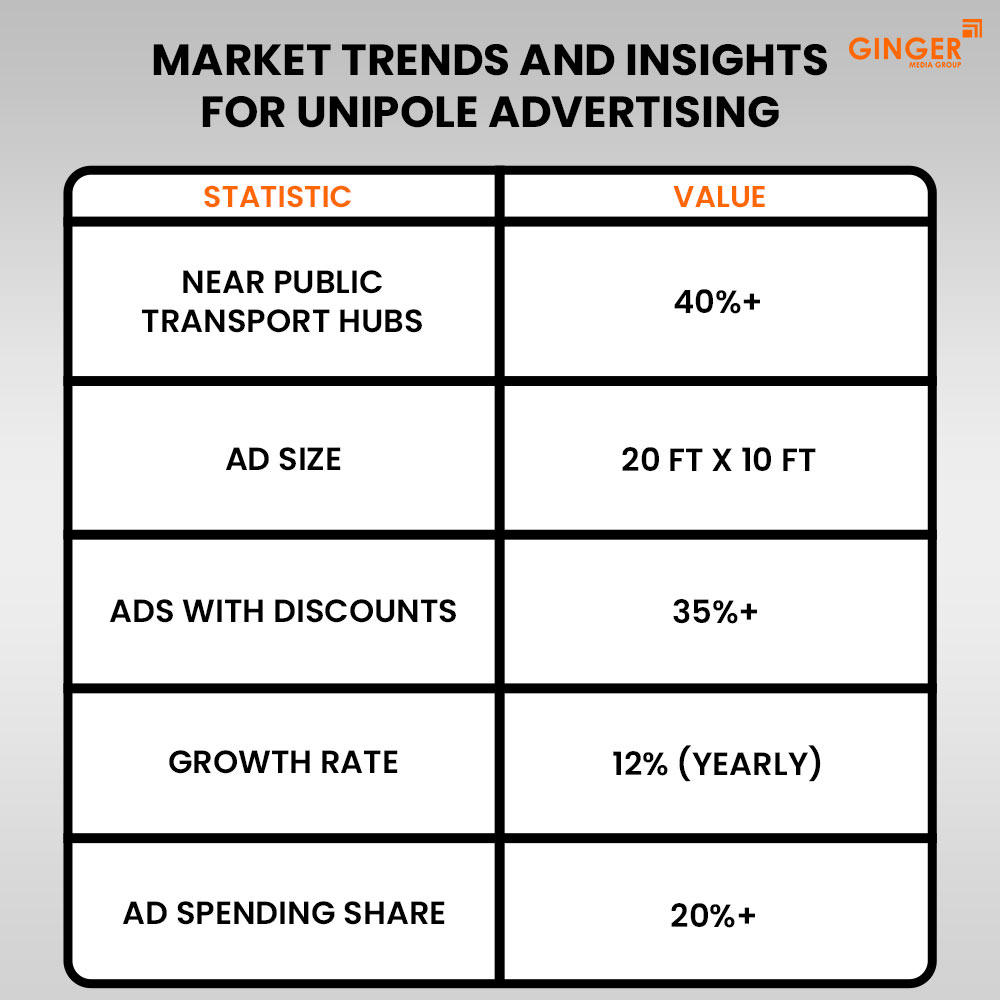 MARKET TRENDS AND INSIGHTS FOR UNIPOLE ADVERTISING

GINGER
MEDIA GROUP

| STATISTIC | VALUE |
|---|---|
| NEAR PUBLIC TRANSPORT HUBS | 40%+ |
| AD SIZE | 20 FT X 10 FT |
| ADS WITH DISCOUNTS | 35%+ |
| GROWTH RATE | 12% (YEARLY) |
| AD SPENDING SHARE | 20%+ |